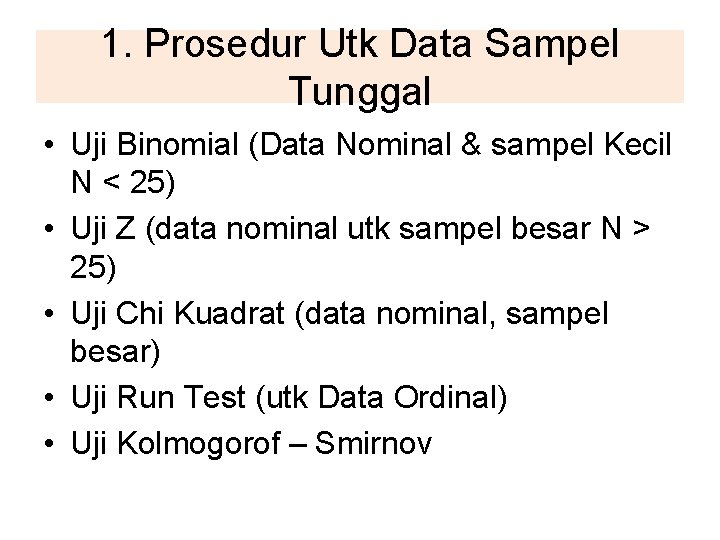 1. Prosedur Utk Data Sampel Tunggal

• Uji Binomial (Data Nominal & sampel Kecil N < 25)
• Uji Z (data nominal utk sampel besar N > 25)
• Uji Chi Kuadrat (data nominal, sampel besar)
• Uji Run Test (utk Data Ordinal)
• Uji Kolmogorof – Smirnov